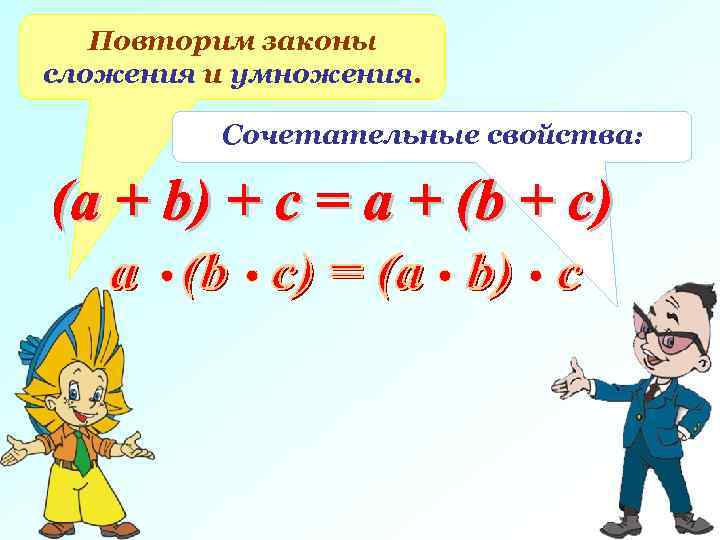 Повторим законы сложения и умножения.

Сочетательные свойства:

$(a + b) + c = a + (b + c)$

$a \cdot (b \cdot c) = (a \cdot b) \cdot c$